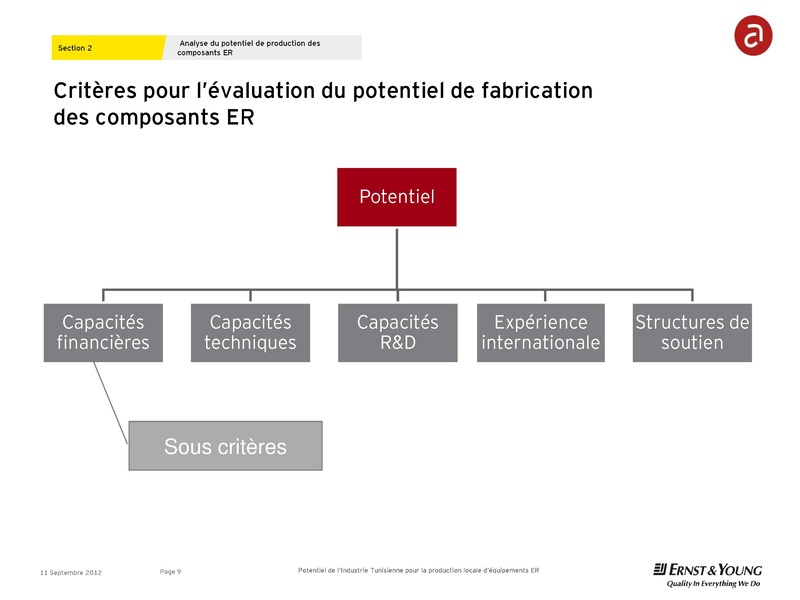 Section 2

Analyse du potentiel de production des composants ER

a

Critères pour l'évaluation du potentiel de fabrication des composants ER

Potentiel

Capacités financières

Capacités techniques

Capacités R&D

Expérience internationale

Structures de soutien

Sous critères

11 Septembre 2012

Page 9

Potentiel de l'Industrie Tunisienne pour la production locale d'équipements ER

ERNST & YOUNG
Quality In Everything We Do